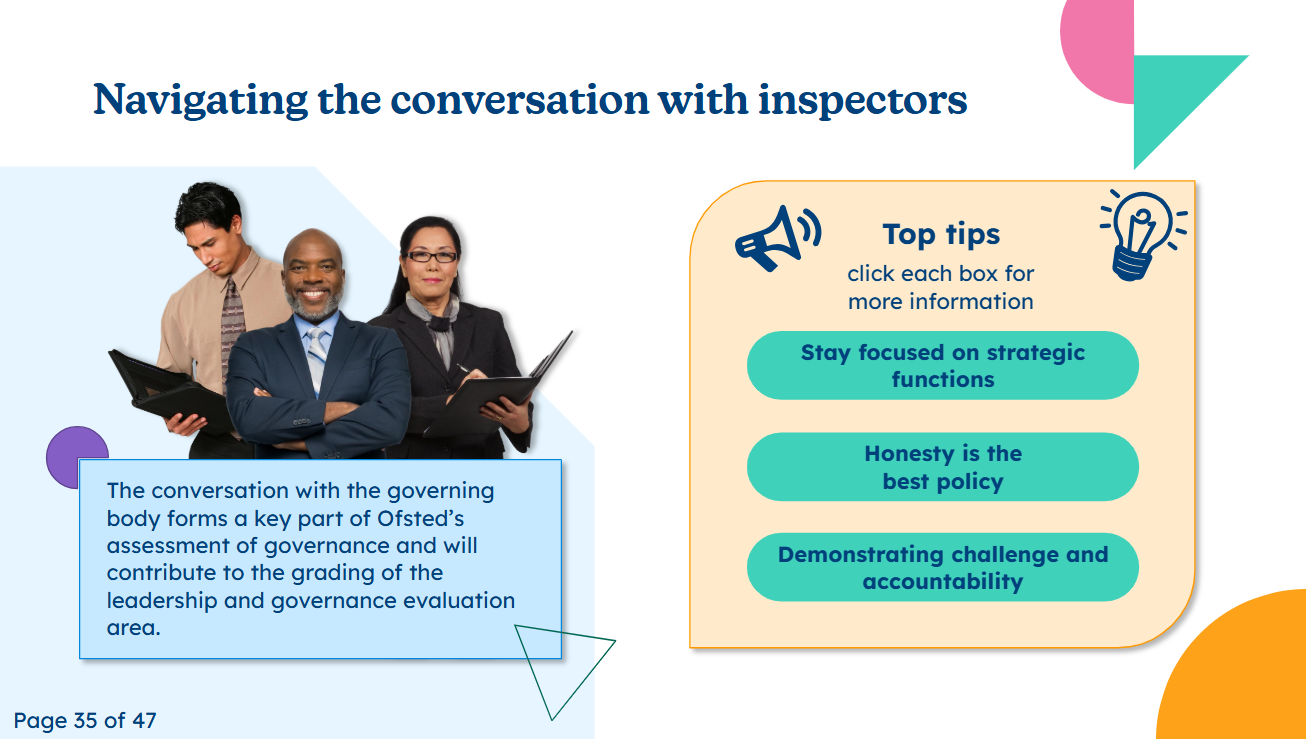 Navigating the conversation with inspectors

The conversation with the governing body forms a key part of Ofsted's assessment of governance and will contribute to the grading of the leadership and governance evaluation area.

Top tips
click each box for more information

Stay focused on strategic functions

Honesty is the best policy

Demonstrating challenge and accountability

Page 35 of 47